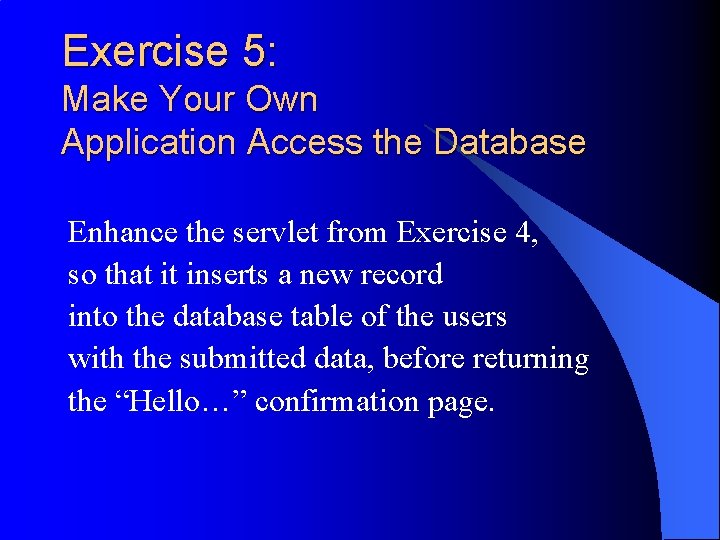 Exercise 5:
Make Your Own
Application Access the Database

Enhance the servlet from Exercise 4, so that it inserts a new record into the database table of the users with the submitted data, before returning the “Hello…” confirmation page.